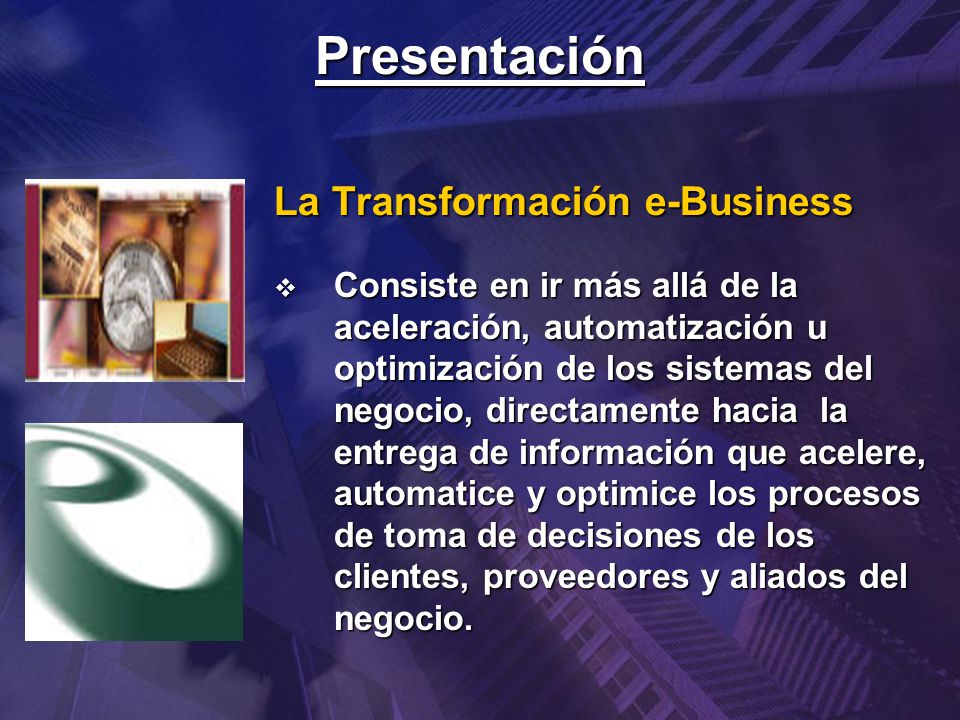 Presentación

La Transformación e-Business

❖ Consiste en ir más allá de la aceleración, automatización u optimización de los sistemas del negocio, directamente hacia la entrega de información que acelere, automatice y optimice los procesos de toma de decisiones de los clientes, proveedores y aliados del negocio.